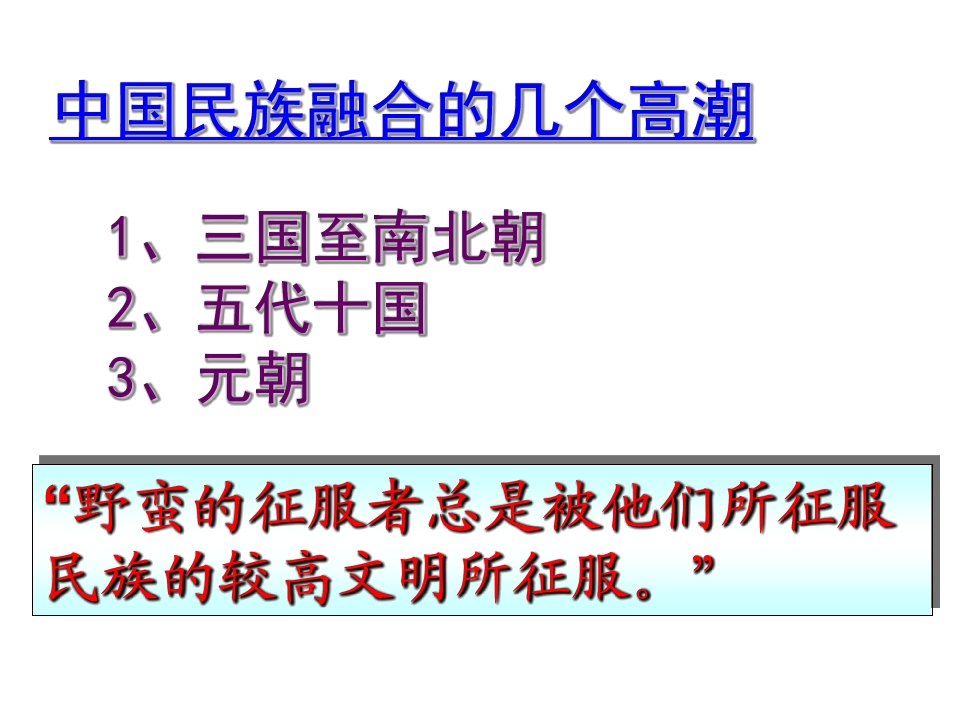 中国民族融合的几个高潮

1、三国至南北朝
2、五代十国
3、元朝

“野蛮的征服者总是被他们所征服民族的较高文明所征服。”